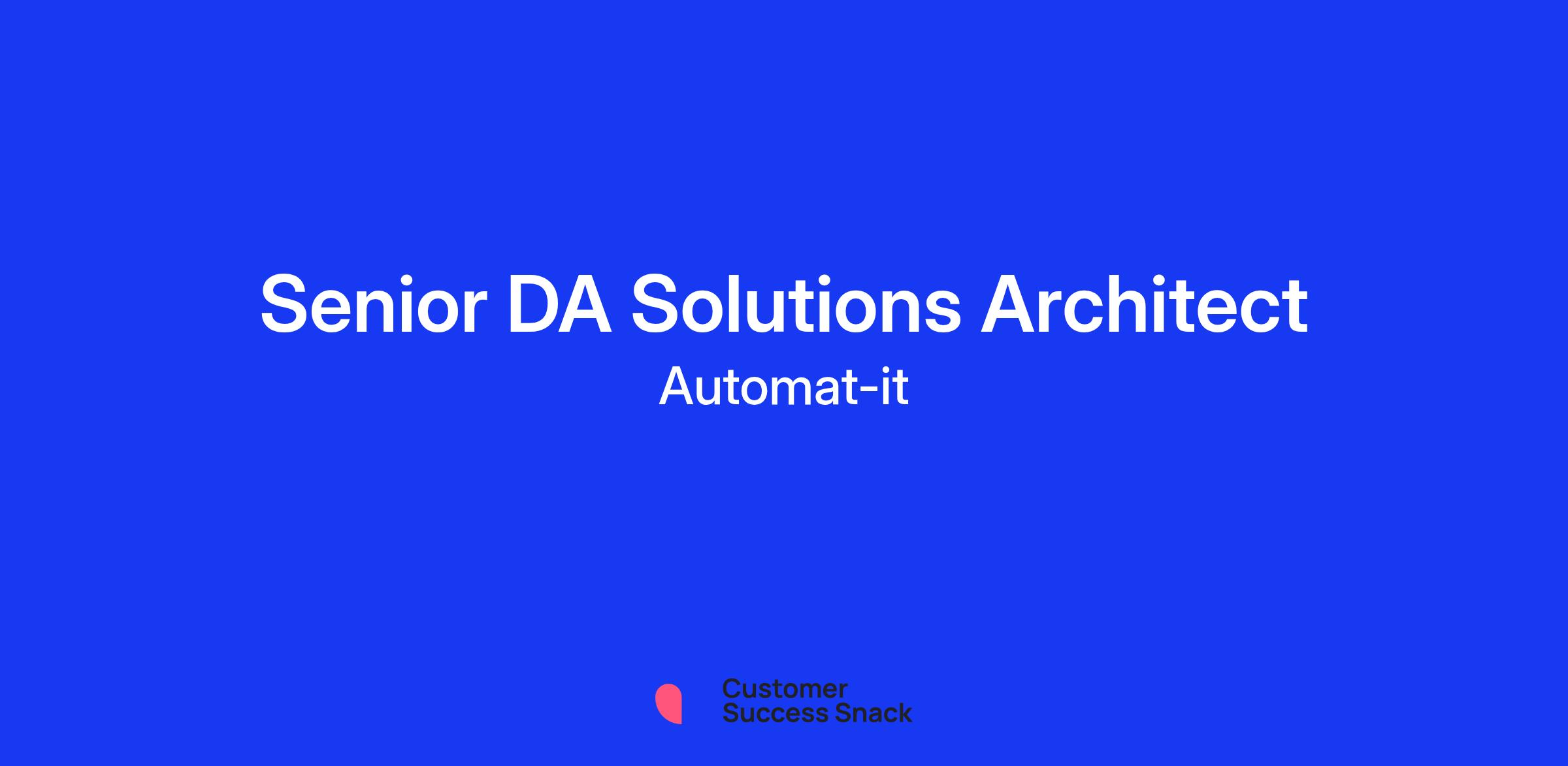 Senior DA Solutions Architect
Automat-it

Customer
Success Snack